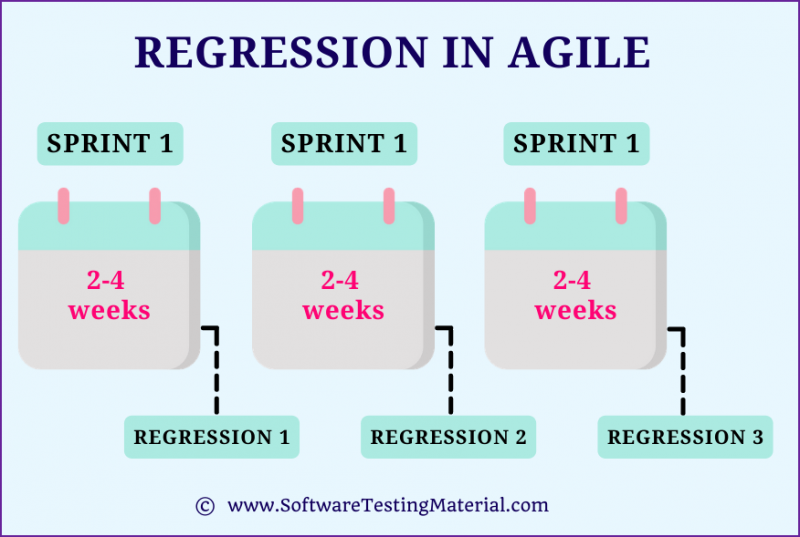 REGRESSION IN AGILE

SPRINT 1

2-4 weeks

REGRESSION 1

SPRINT 1

2-4 weeks

REGRESSION 2

SPRINT 1

2-4 weeks

REGRESSION 3

© www.SoftwareTestingMaterial.com